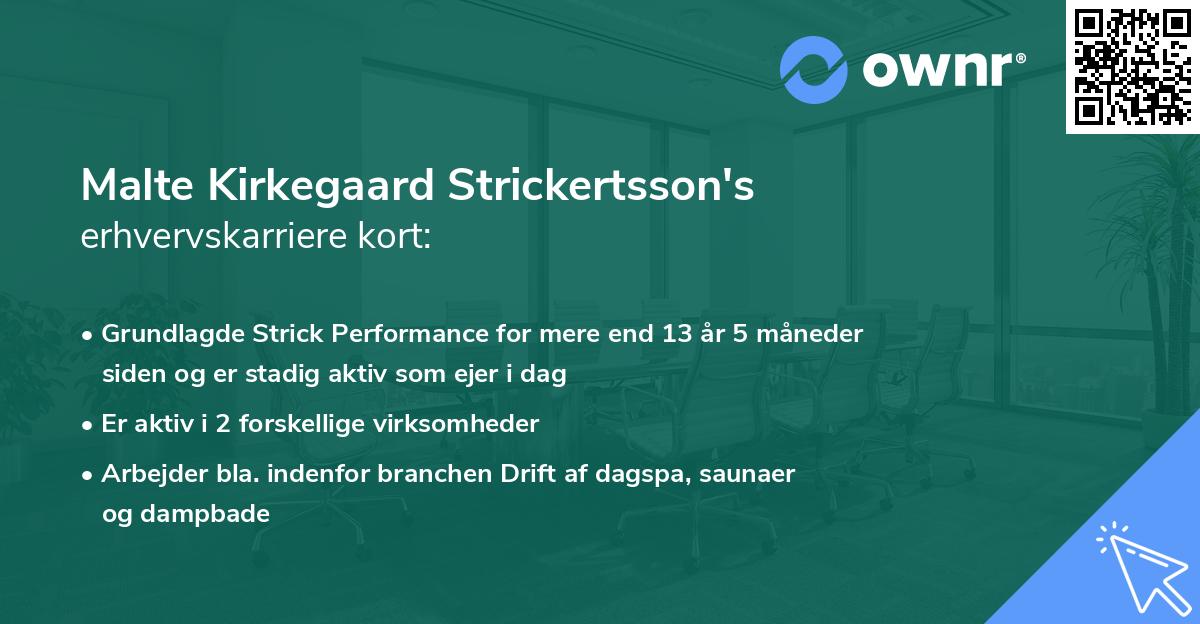 ownr®

Malte Kirkegaard Strickertsson's
erhvervskarriere kort:

• Grundlagde Strick Performance for mere end 13 år 5 måneder siden og er stadig aktiv som ejer i dag
• Er aktiv i 2 forskellige virksomheder
• Arbejder bla. indenfor branchen Drift af dagspa, saunaer og dampbade